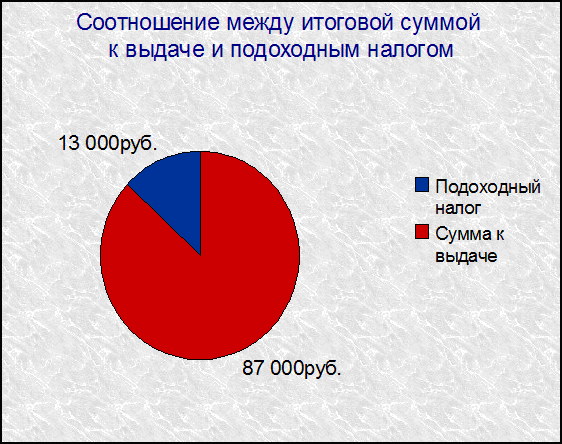 Соотношение между итоговой суммой к выдаче и подоходным налогом

13 000руб.

87 000руб.

Подоходный налог

Сумма к выдаче